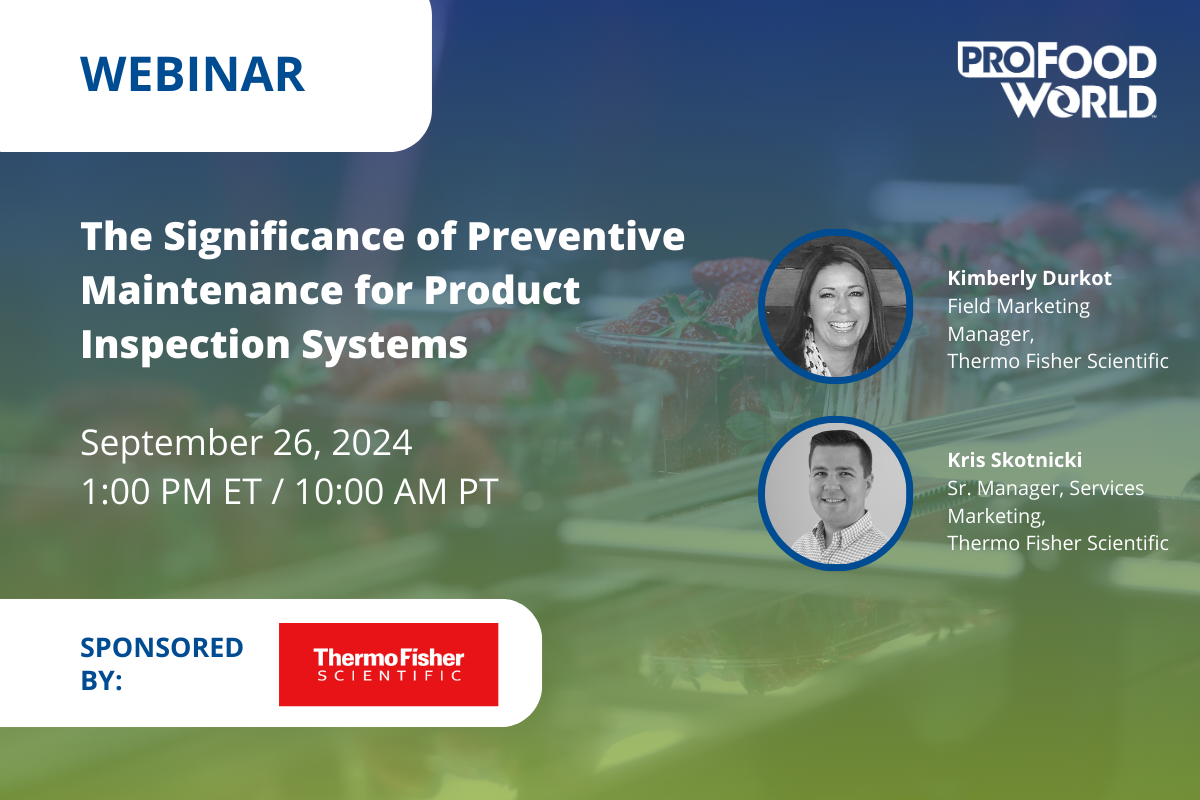 WEBINAR

PRO FOOD WORLD

The Significance of Preventive Maintenance for Product Inspection Systems

September 26, 2024
1:00 PM ET / 10:00 AM PT

Kimberly Durkot
Field Marketing Manager,
Thermo Fisher Scientific

Kris Skotnicki
Sr. Manager, Services Marketing,
Thermo Fisher Scientific

SPONSORED BY:

ThermoFisher SCIENTIFIC